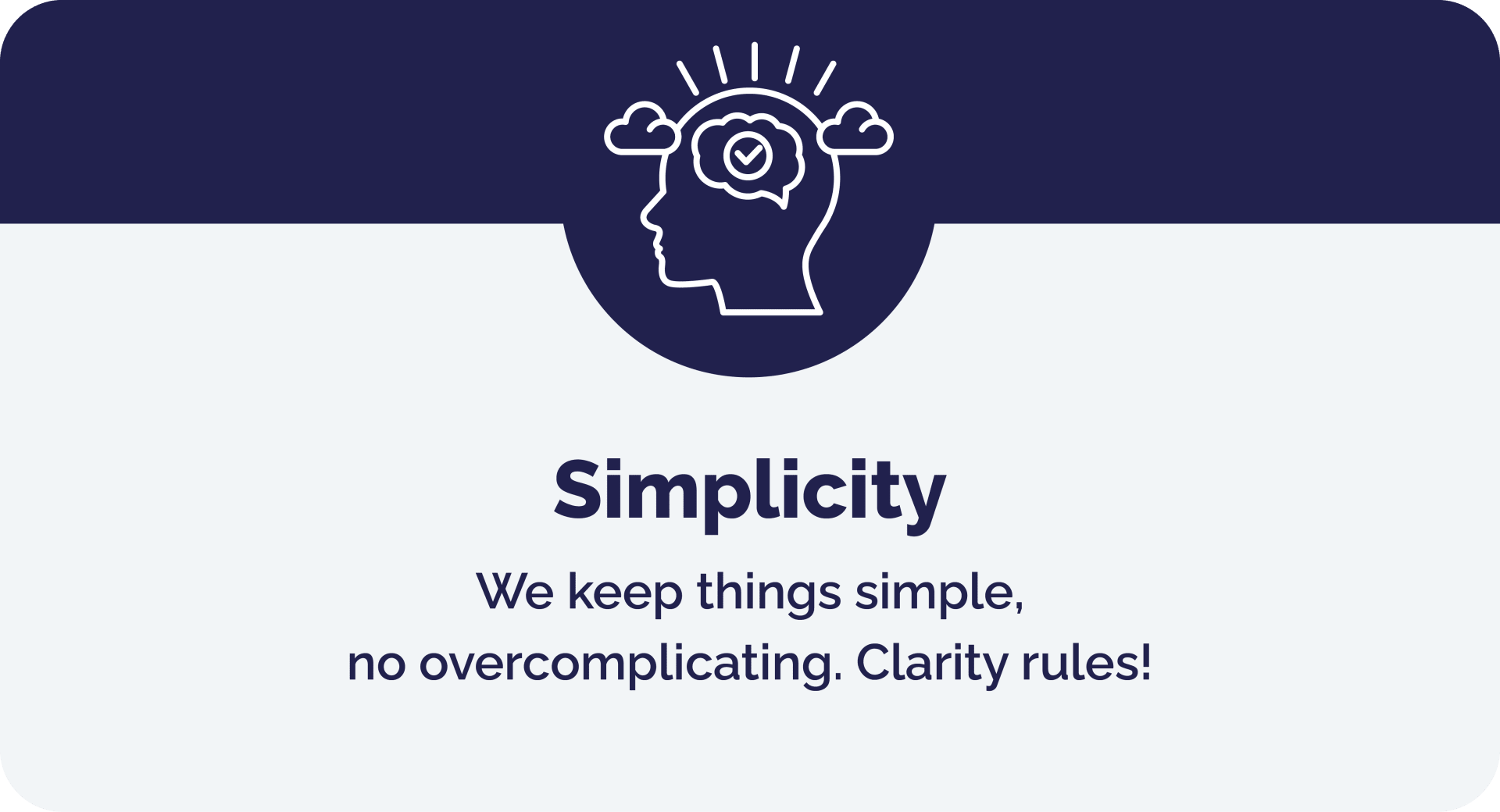 Simplicity

We keep things simple, no overcomplicating. Clarity rules!